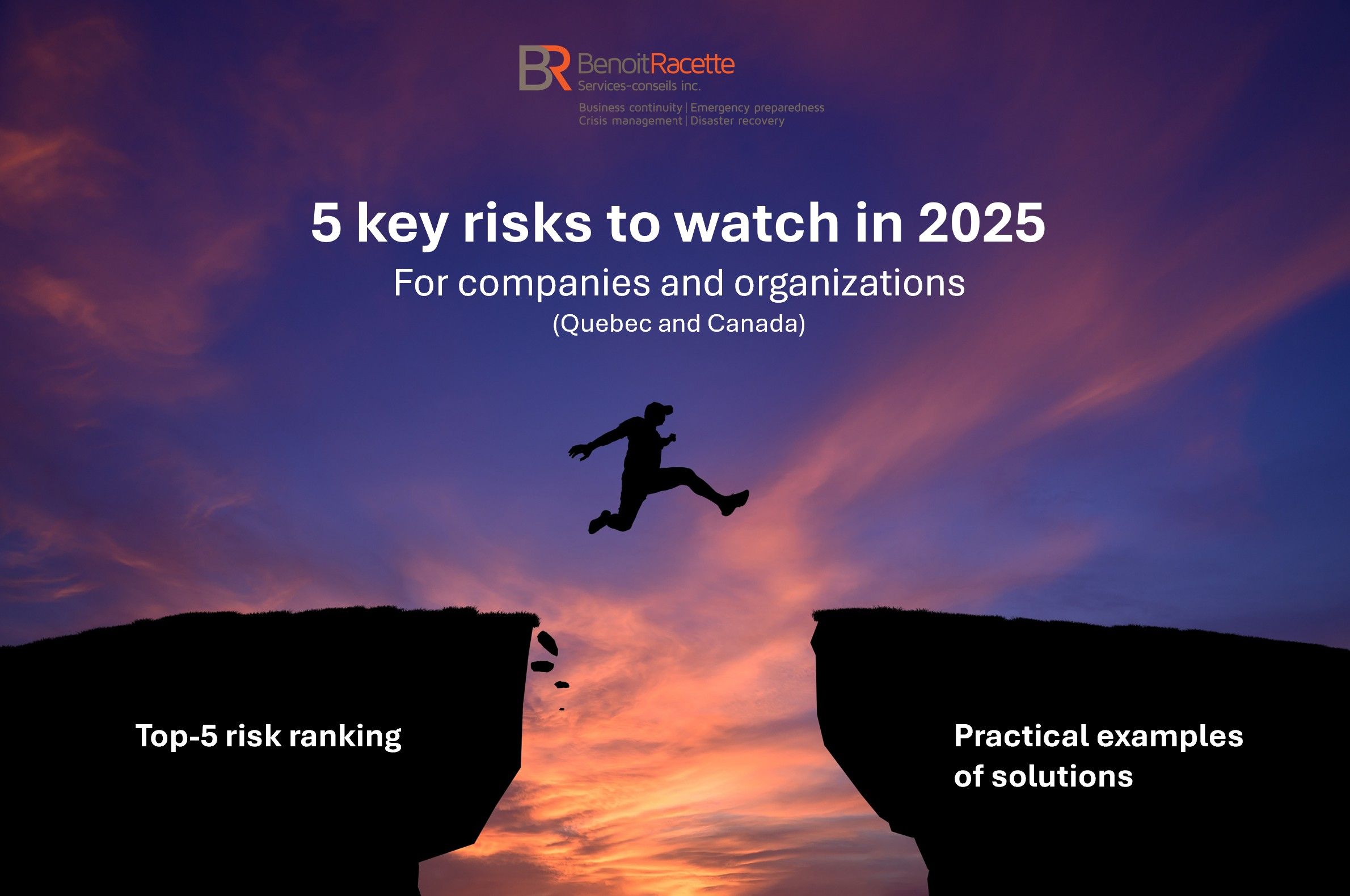 BR BenoitRacette
Services-conseils inc.
Business continuity | Emergency preparedness
Crisis management | Disaster recovery

5 key risks to watch in 2025
For companies and organizations
(Quebec and Canada)

Top-5 risk ranking

Practical examples of solutions